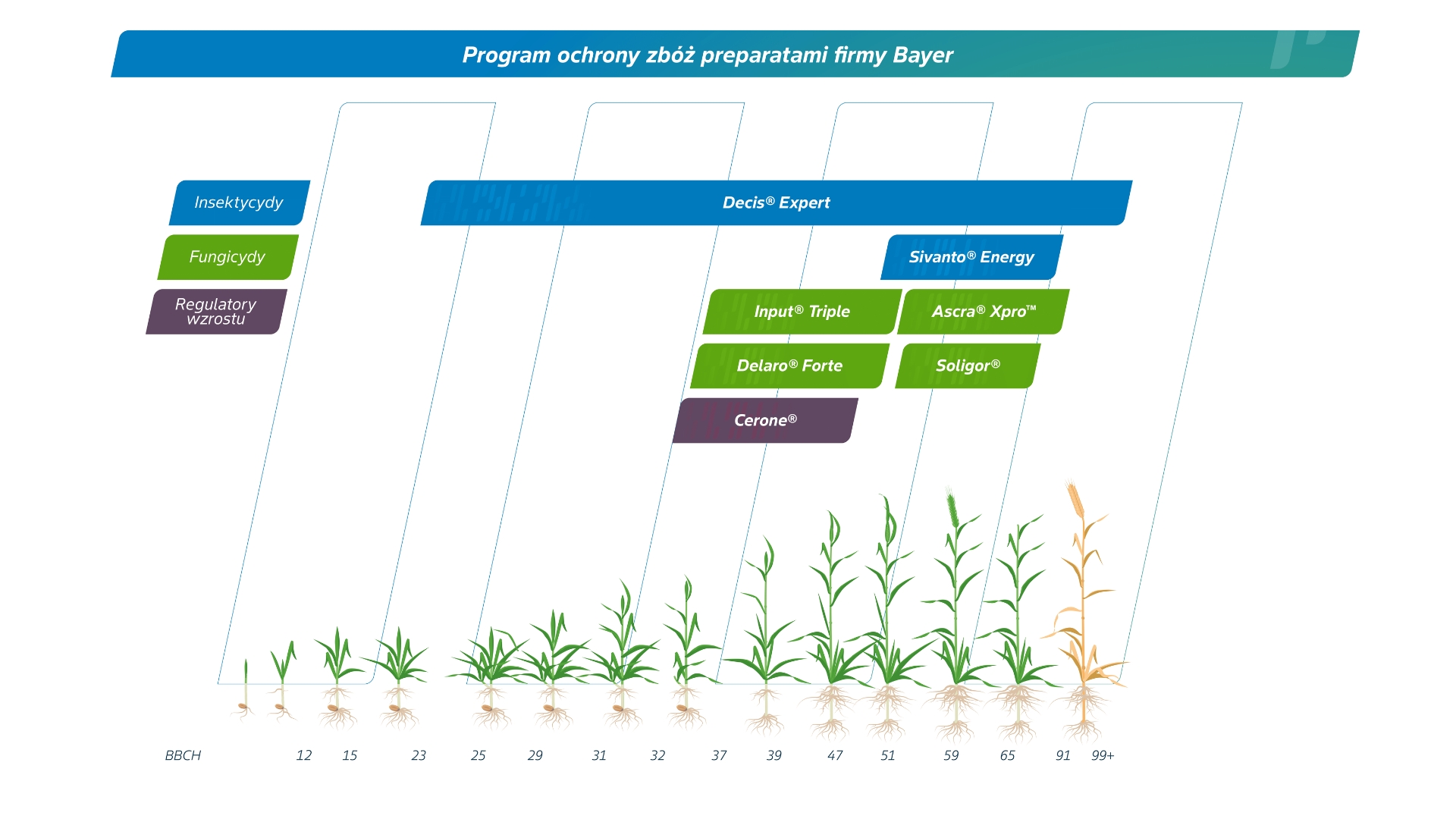 Program ochrony zbóż preparatami firmy Bayer

Insektycydy

Fungicydy

Regulatory wzrostu

Decis® Expert

Sivanto® Energy

Input® Triple

Ascra® Xpro™

Delaro® Forte

Soligor®

Cerone®

BBCH 12 15 23 25 29 31 32 37 39 47 51 59 65 91 99+